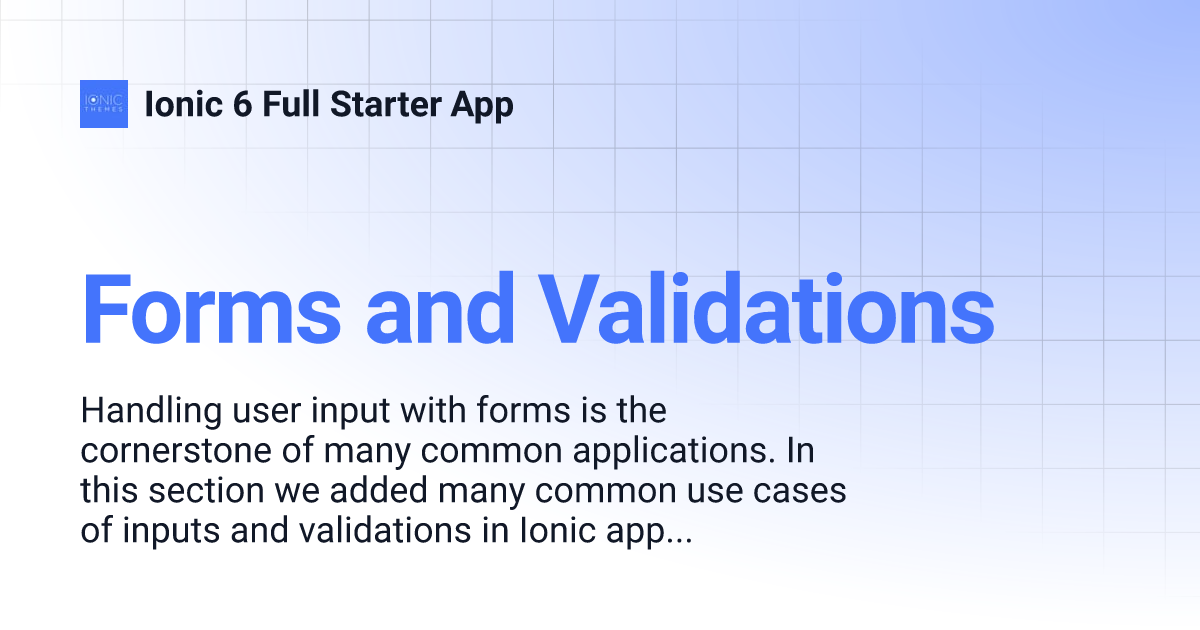 IONIC THEMES

Ionic 6 Full Starter App

Forms and Validations

Handling user input with forms is the cornerstone of many common applications. In this section we added many common use cases of inputs and validations in Ionic app...